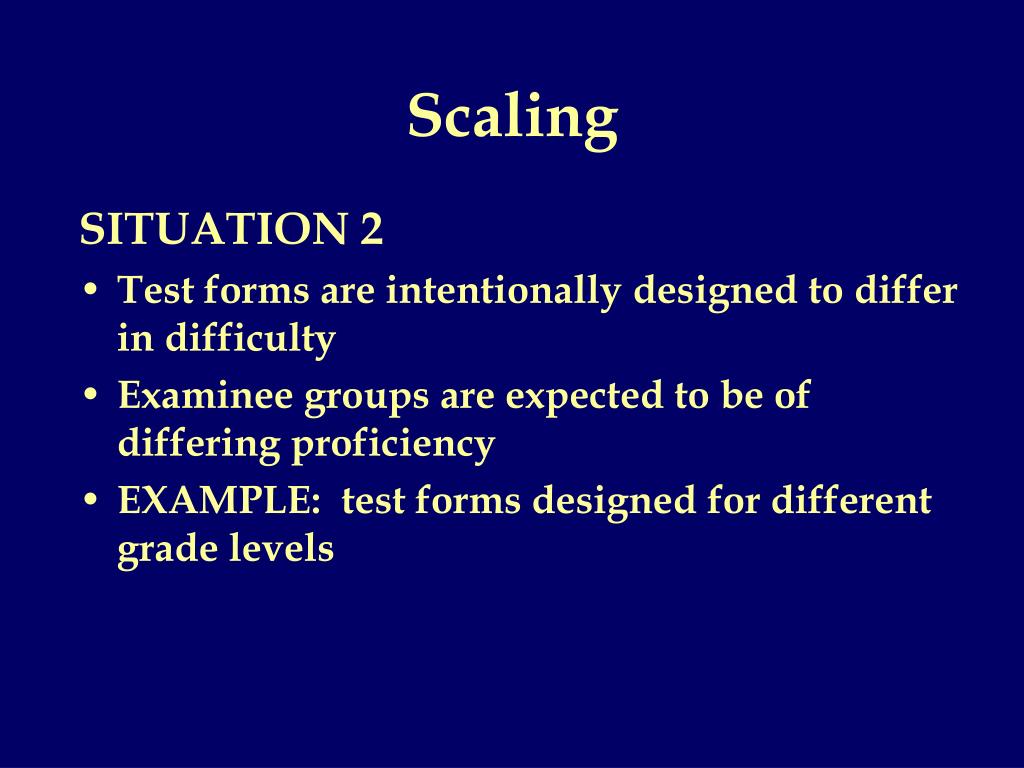 Scaling

SITUATION 2

• Test forms are intentionally designed to differ in difficulty
• Examinee groups are expected to be of differing proficiency
• EXAMPLE:  test forms designed for different grade levels